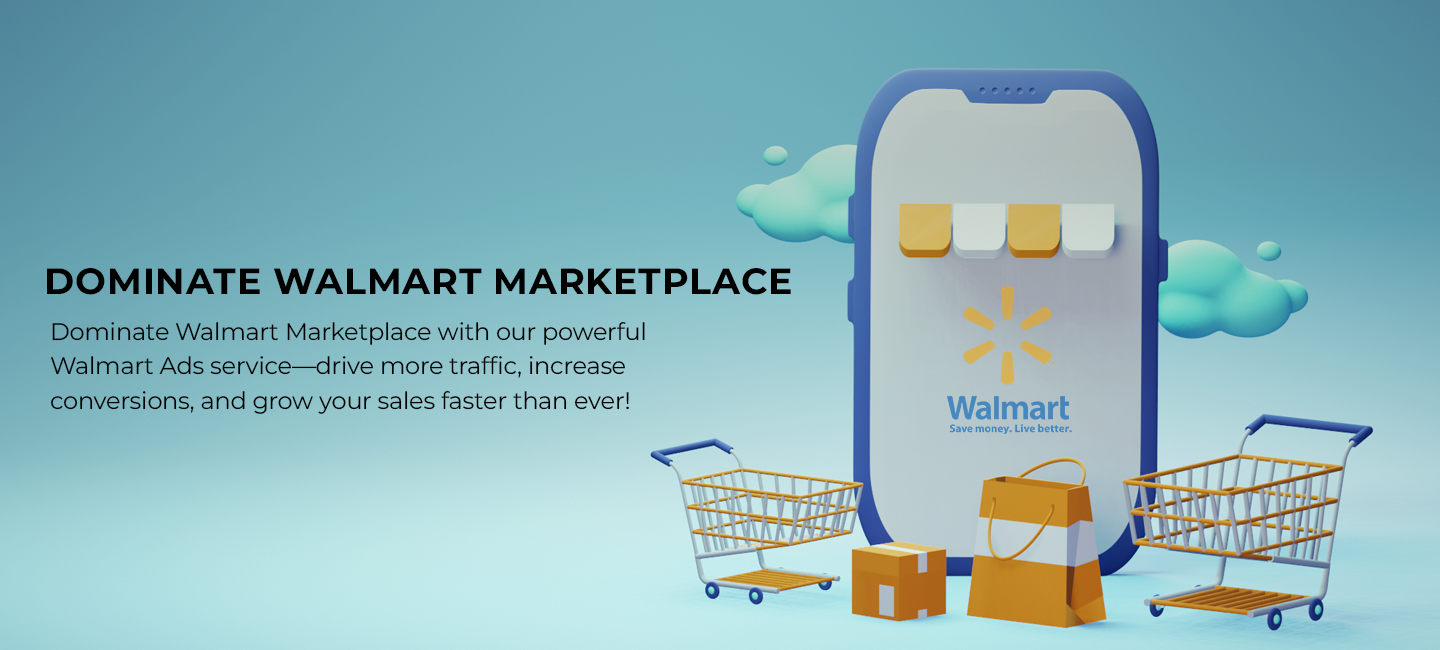 DOMINATE WALMART MARKETPLACE

Dominate Walmart Marketplace with our powerful Walmart Ads service—drive more traffic, increase conversions, and grow your sales faster than ever!

Walmart
Save money. Live better.